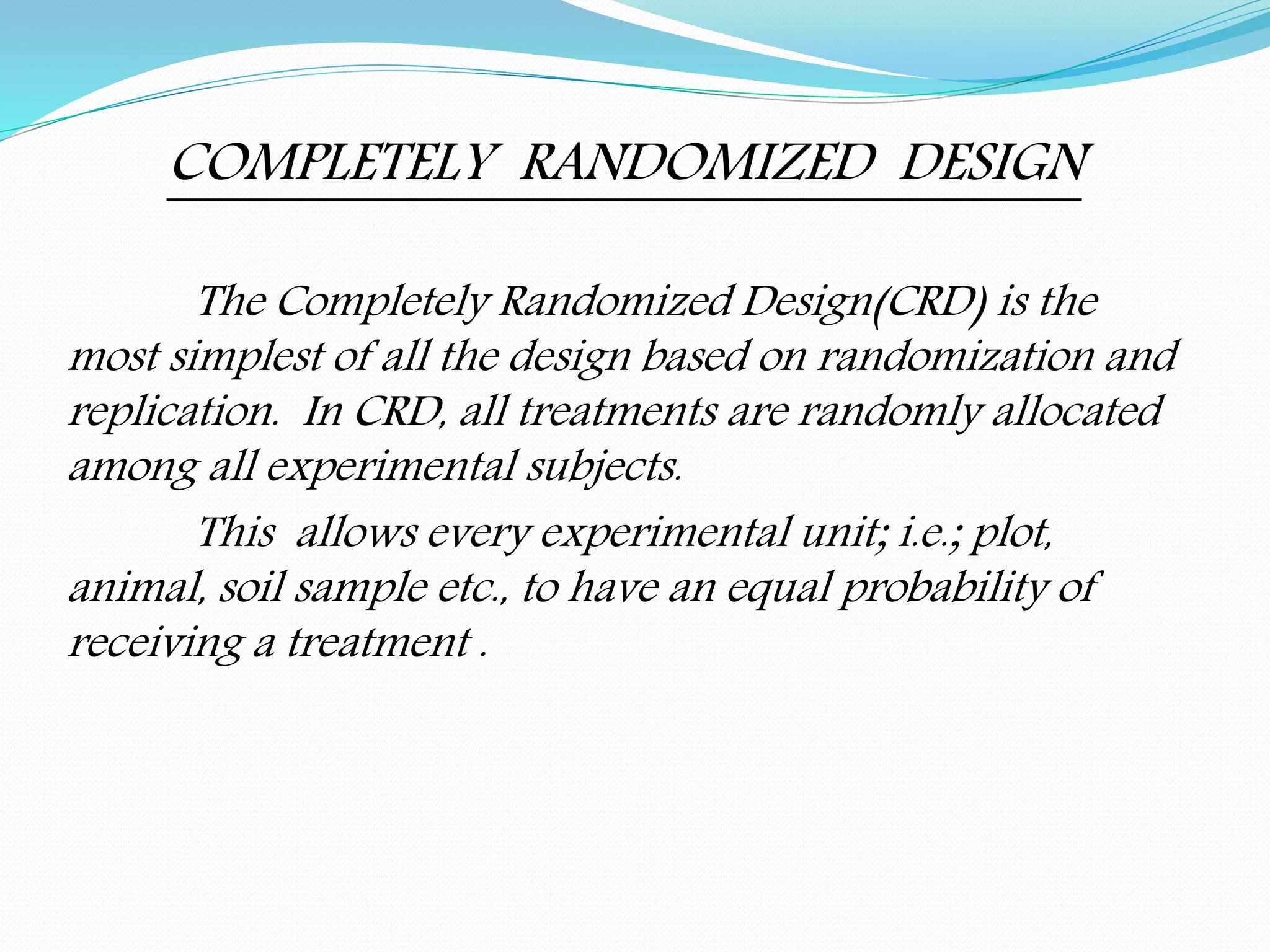 COMPLETELY RANDOMIZED DESIGN

The Completely Randomized Design(CRD) is the most simplest of all the design based on randomization and replication. In CRD, all treatments are randomly allocated among all experimental subjects.

This allows every experimental unit; i.e.; plot, animal, soil sample etc., to have an equal probability of receiving a treatment .